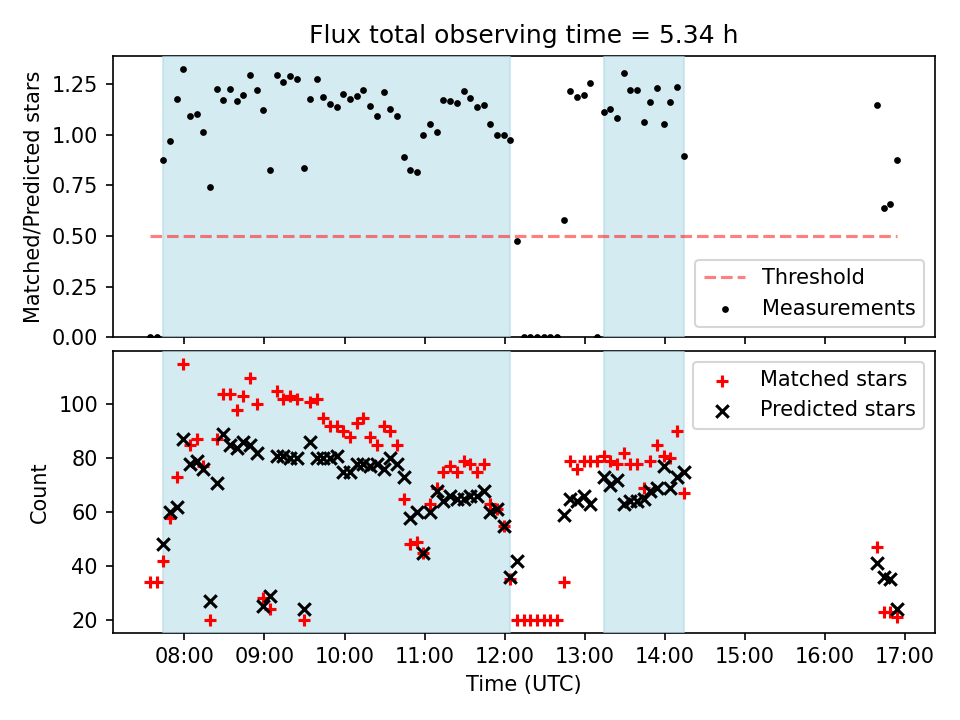 Flux total observing time = 5.34 h

Matched/Predicted stars

1.25
1.00
0.75
0.50
0.25
0.00

Threshold
Measurements

Count

100
80
60
40
20

Matched stars
Predicted stars

08:00 09:00 10:00 11:00 12:00 13:00 14:00 15:00 16:00 17:00

Time (UTC)